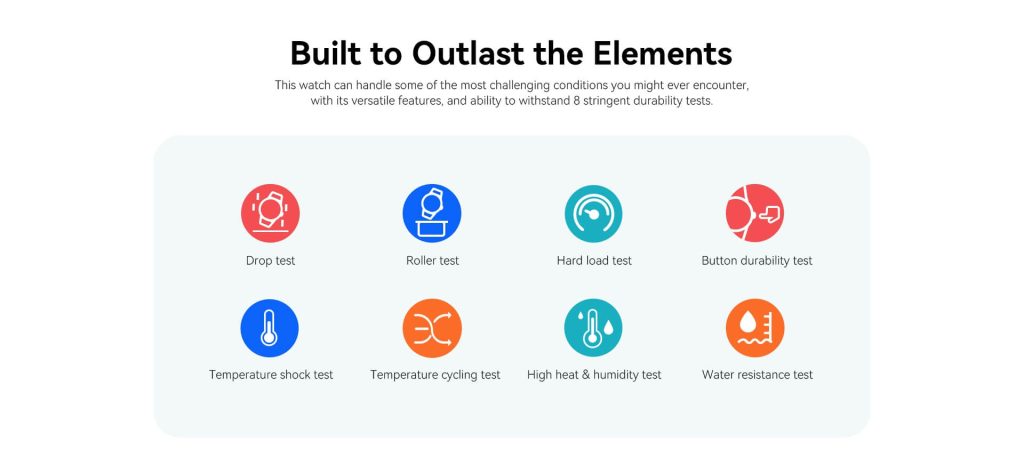 Built to Outlast the Elements

This watch can handle some of the most challenging conditions you might ever encounter, with its versatile features, and ability to withstand 8 stringent durability tests.

Drop test

Roller test

Hard load test

Button durability test

Temperature shock test

Temperature cycling test

High heat & humidity test

Water resistance test